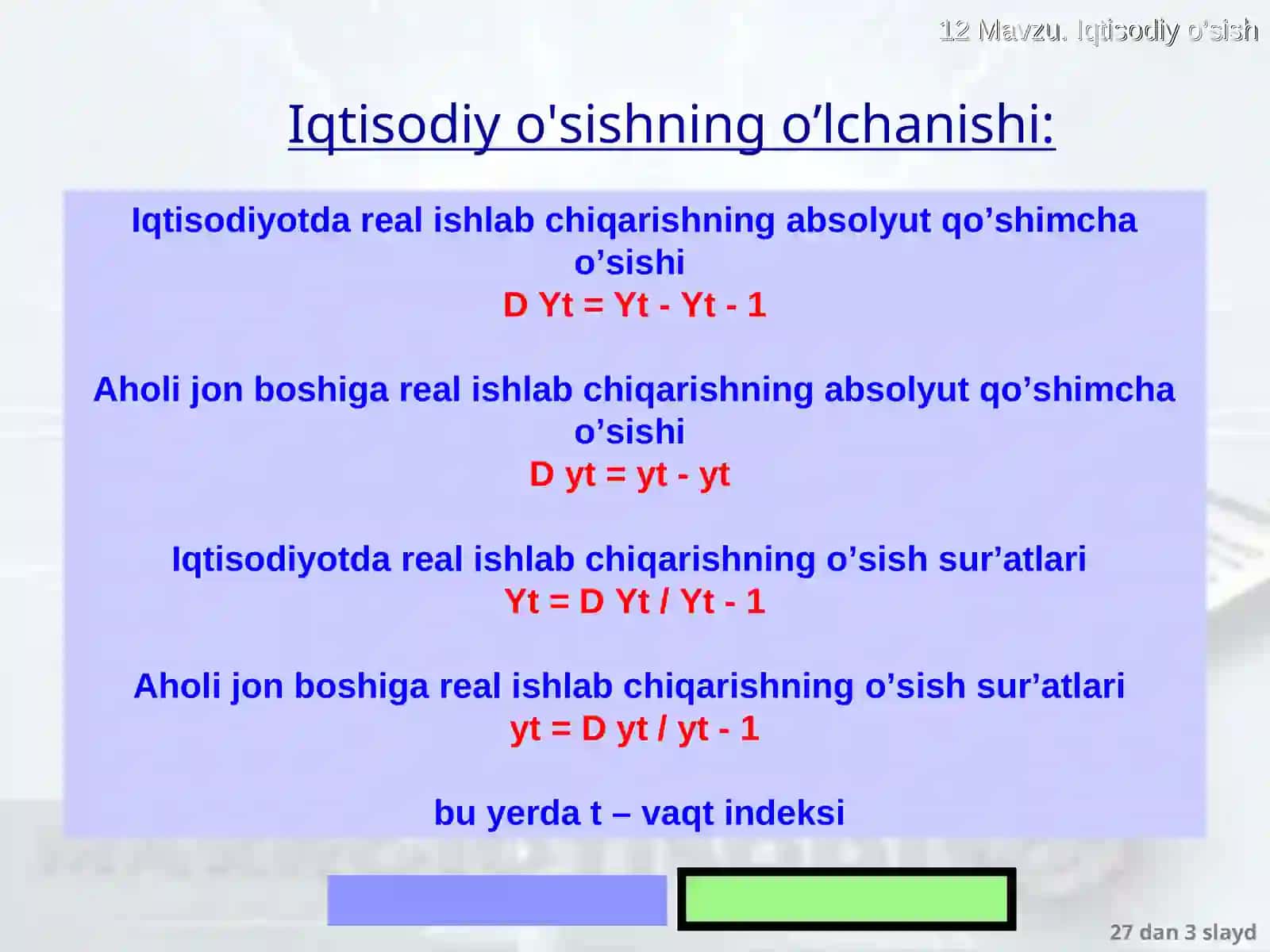 12 Mavzu. Iqtisodiy o'sish

Iqtisodiy o'sishning o’lchanishi:

Iqtisodiyotda real ishlab chiqarishning absolyut qo’shimcha o’sishi
D Yt = Yt - Yt - 1

Aholi jon boshiga real ishlab chiqarishning absolyut qo’shimcha o’sishi
D yt = yt - yt

Iqtisodiyotda real ishlab chiqarishning o’sish sur’atlari
Yt = D Yt / Yt - 1

Aholi jon boshiga real ishlab chiqarishning o’sish sur’atlari
yt = D yt / yt - 1

bu yerda t – vaqt indeksi

27 dan 3 slayd